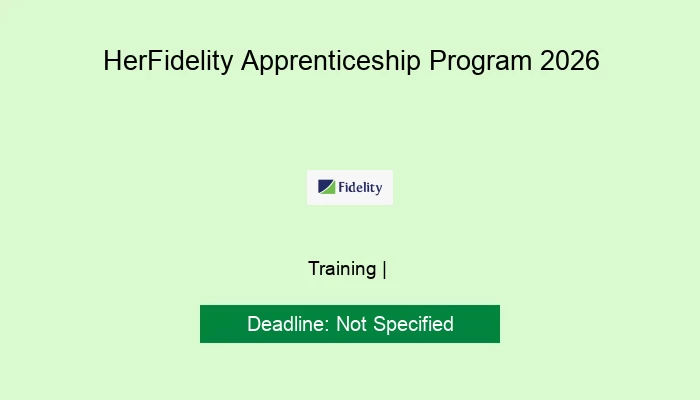 HerFidelity Apprenticeship Program 2026

Fidelity

Training |

Deadline: Not Specified